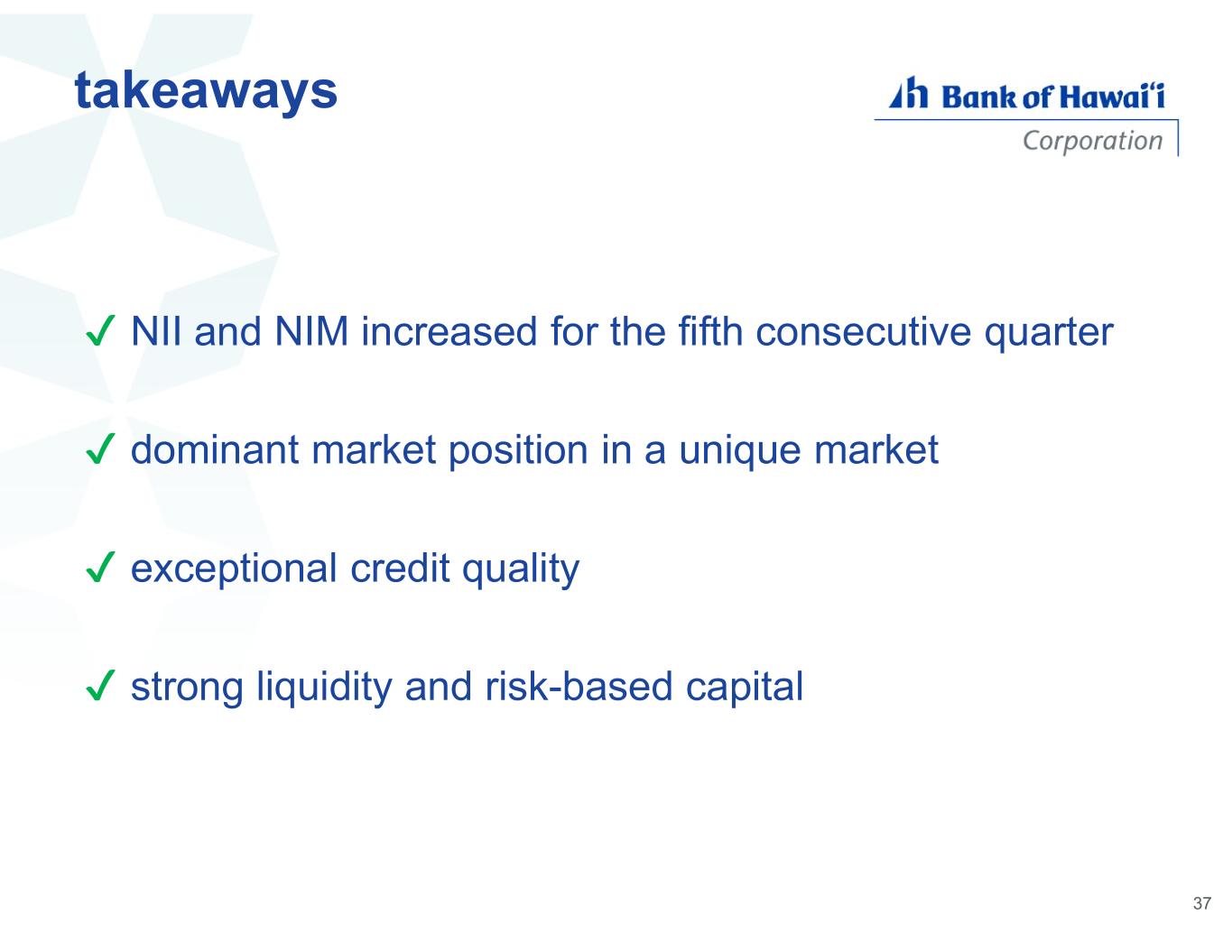 takeaways

Bank of Hawaiʻi
Corporation

✓ NII and NIM increased for the fifth consecutive quarter

✓ dominant market position in a unique market

✓ exceptional credit quality

✓ strong liquidity and risk-based capital

37